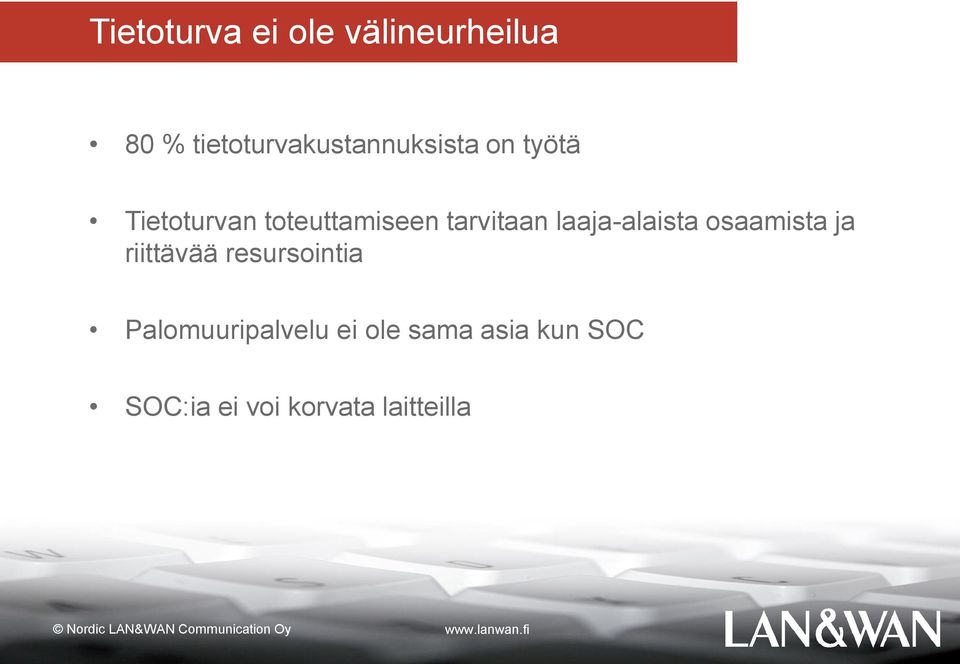 Tietoturva ei ole välineurheilua

• 80 % tietoturvakustannuksista on työtä

• Tietoturvan toteuttamiseen tarvitaan laaja-alaista osaamista ja riittävää resursointia

• Palomuuripalvelu ei ole sama asia kun SOC

• SOC:ia ei voi korvata laitteilla

© Nordic LAN&WAN Communication Oy

www.lanwan.fi

LAN&WAN